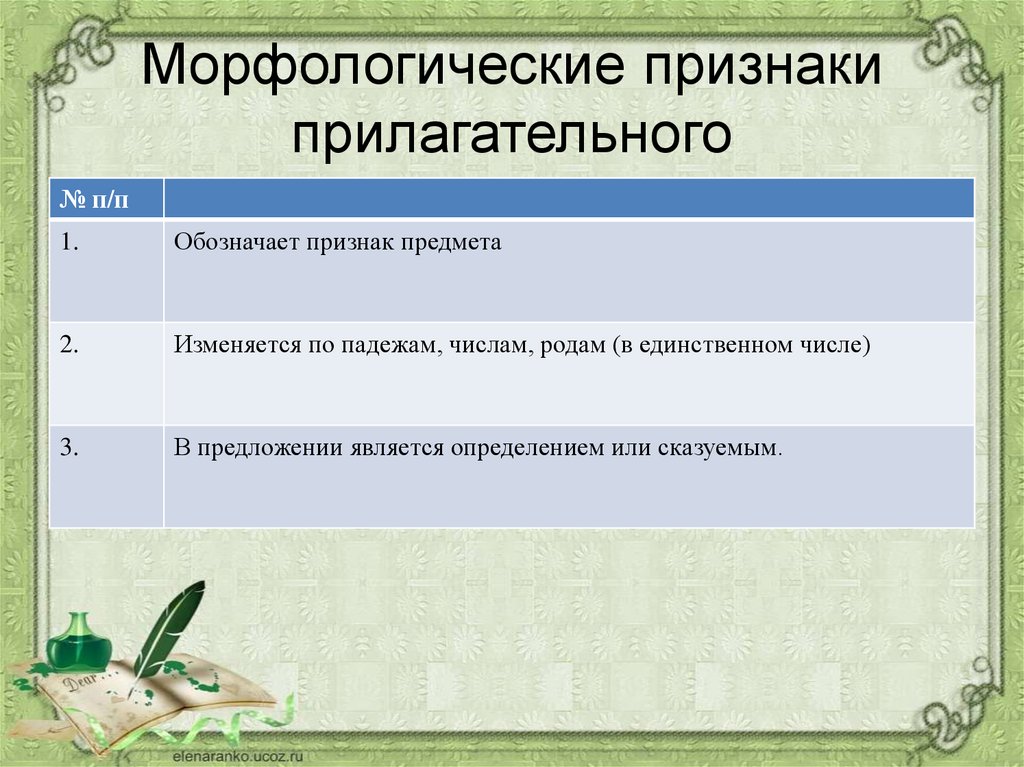 Морфологические признаки прилагательного

| № п/п | |
|---|---|
| 1. | Обозначает признак предмета |
| 2. | Изменяется по падежам, числам, родам (в единственном числе) |
| 3. | В предложении является определением или сказуемым. |

Dear

elenaranko.ucoz.ru